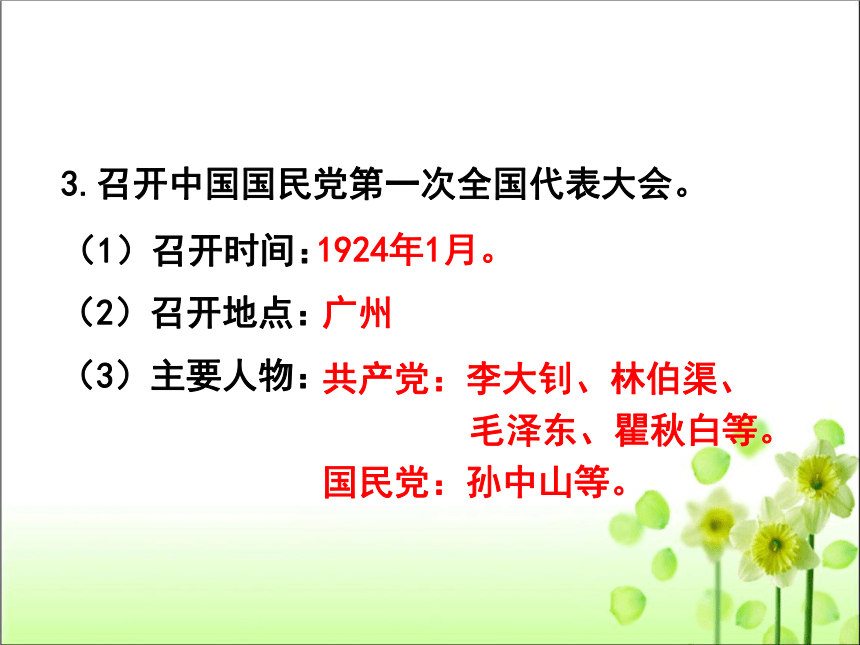 3.召开中国国民党第一次全国代表大会。

（1）召开时间：1924年1月。

（2）召开地点：广州

（3）主要人物：共产党：李大钊、林伯渠、毛泽东、瞿秋白等。

国民党：孙中山等。